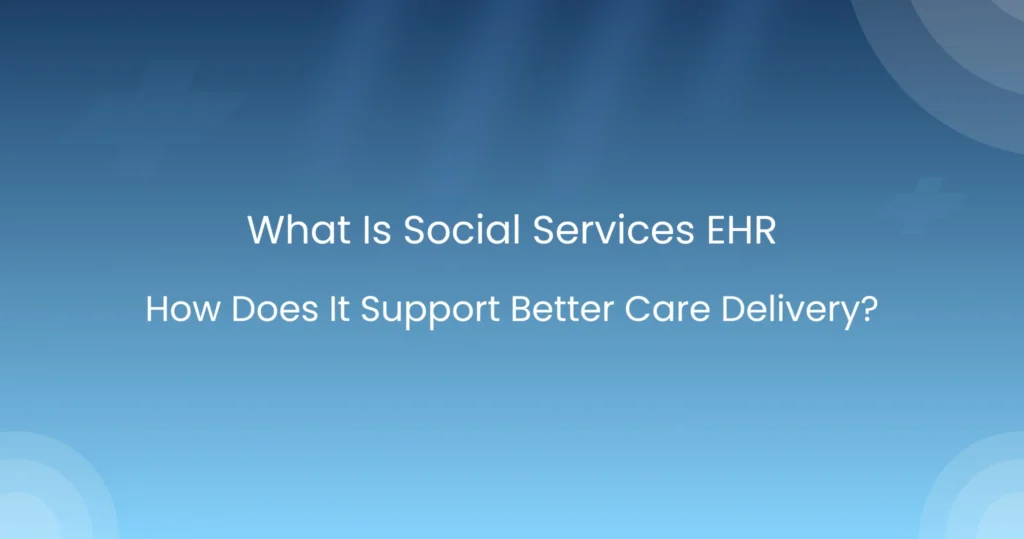 What Is Social Services EHR

How Does It Support Better Care Delivery?